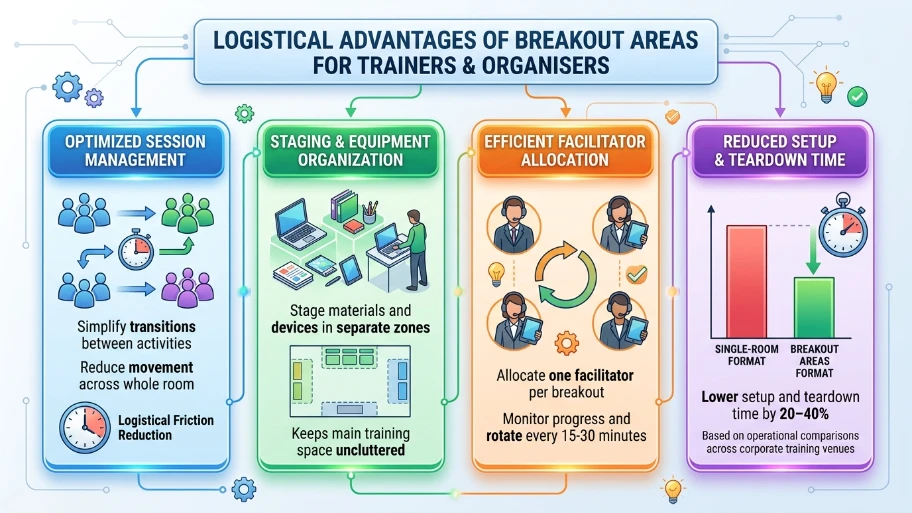 LOGISTICAL ADVANTAGES OF BREAKOUT AREAS FOR TRAINERS & ORGANISERS

OPTIMIZED SESSION MANAGEMENT

Simplify transitions between activities

Reduce movement across whole room

Logistical Friction Reduction

STAGING & EQUIPMENT ORGANIZATION

Stage materials and devices in separate zones

Keeps main training space uncluttered

EFFICIENT FACILITATOR ALLOCATION

Allocate one facilitator per breakout

Monitor progress and rotate every 15-30 minutes

REDUCED SETUP & TEARDOWN TIME

SINGLE-ROOM FORMAT

BREAKOUT AREAS FORMAT

Lower setup and teardown time by 20–40%

Based on operational comparisons across corporate training venues